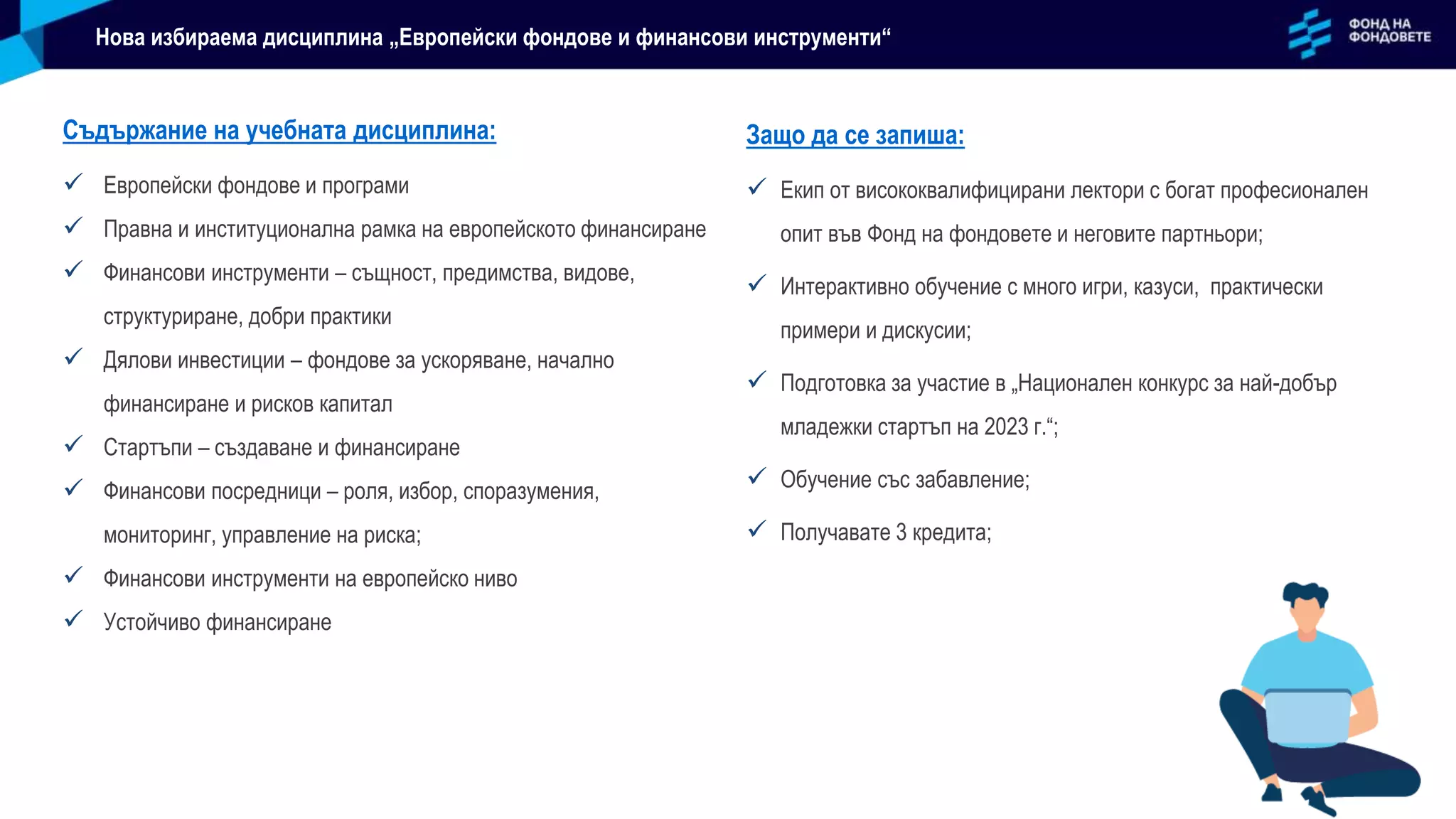 Нова избираема дисциплина „Европейски фондове и финансови инструменти“

ФОНД НА ФОНДОВЕТЕ

Съдържание на учебната дисциплина:

✓ Европейски фондове и програми
✓ Правна и институционална рамка на европейското финансиране
✓ Финансови инструменти – същност, предимства, видове, структуриране, добри практики
✓ Дялови инвестиции – фондове за ускоряване, начално финансиране и рисков капитал
✓ Стартъпи – създаване и финансиране
✓ Финансови посредници – роля, избор, споразумения, мониторинг, управление на риска;
✓ Финансови инструменти на европейско ниво
✓ Устойчиво финансиране

Защо да се запиша:

✓ Екип от висококвалифицирани лектори с богат професионален опит във Фонд на фондовете и неговите партньори;
✓ Интерактивно обучение с много игри, казуси, практически примери и дискусии;
✓ Подготовка за участие в „Национален конкурс за най-добър младежки стартъп на 2023 г.“;
✓ Обучение със забавление;
✓ Получавате 3 кредита;